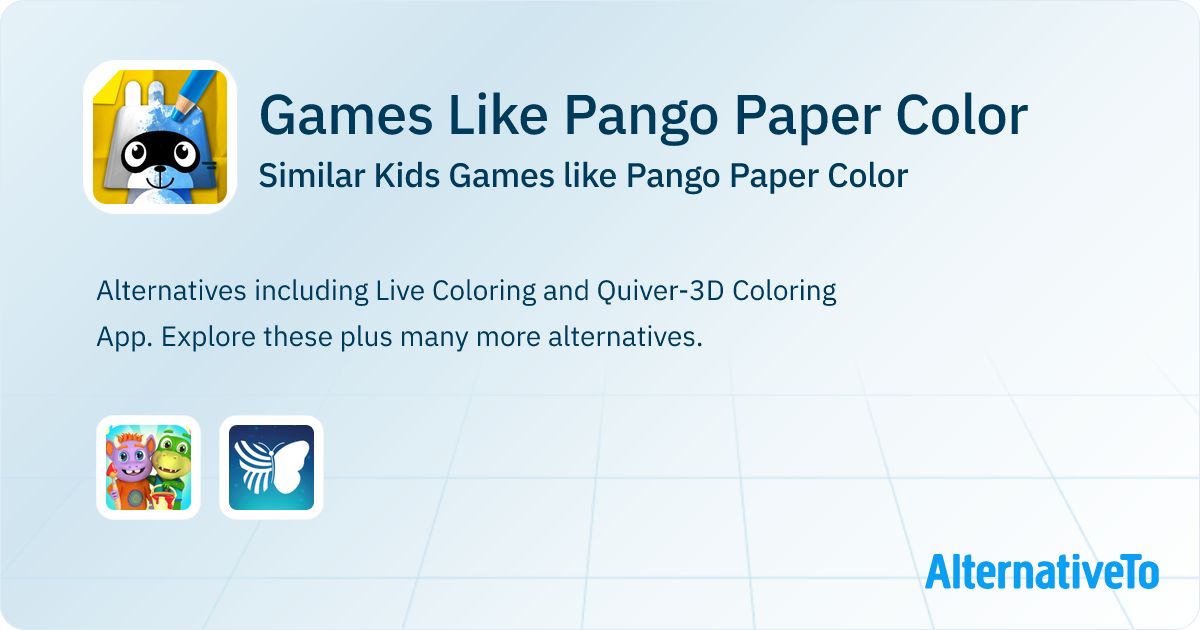 Games Like Pango Paper Color

Similar Kids Games like Pango Paper Color

Alternatives including Live Coloring and Quiver-3D Coloring App. Explore these plus many more alternatives.

AlternativeTo